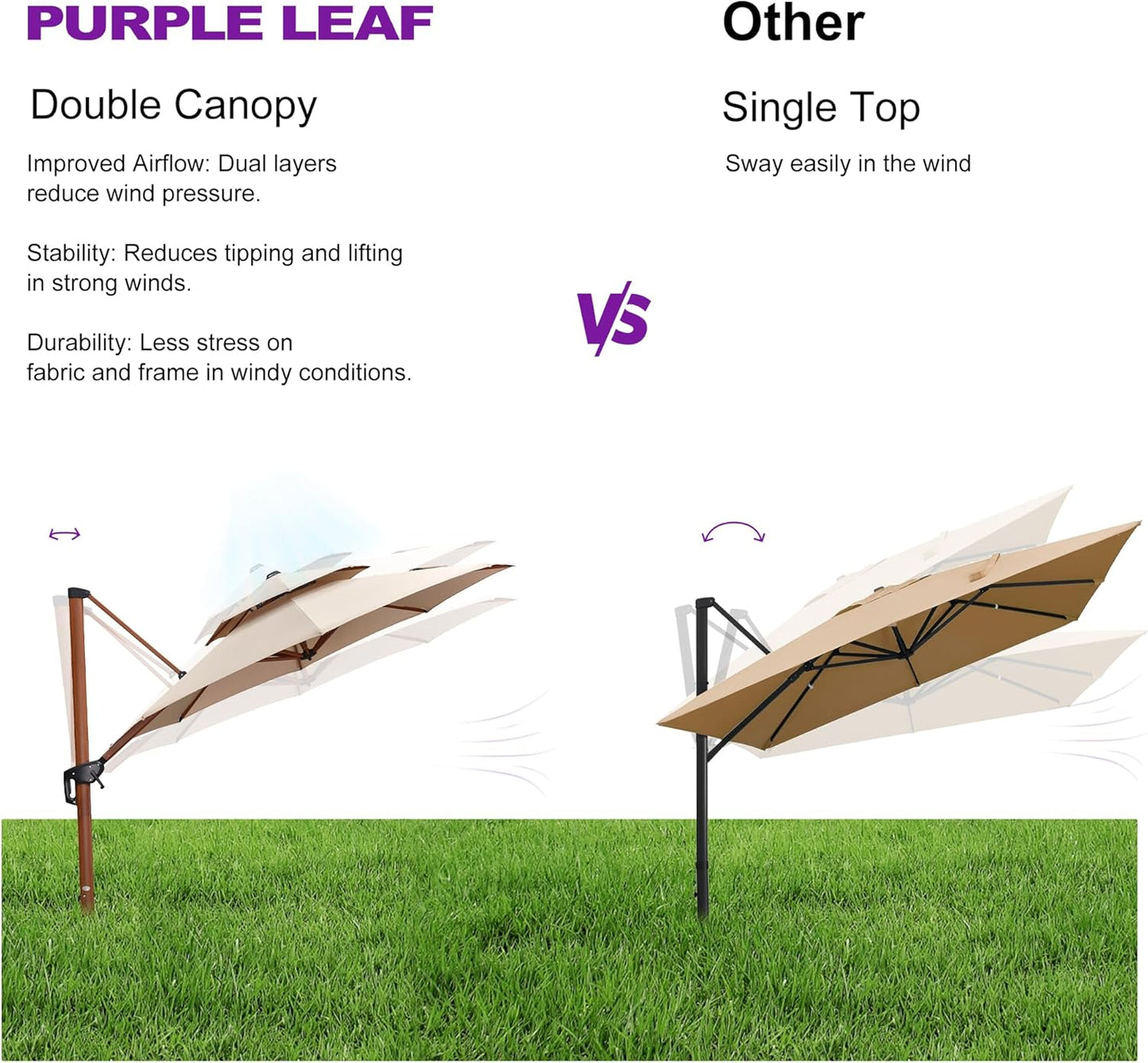 PURPLE LEAF

Double Canopy

Improved Airflow: Dual layers reduce wind pressure.

Stability: Reduces tipping and lifting in strong winds.

Durability: Less stress on fabric and frame in windy conditions.

VS

Other

Single Top

Sway easily in the wind